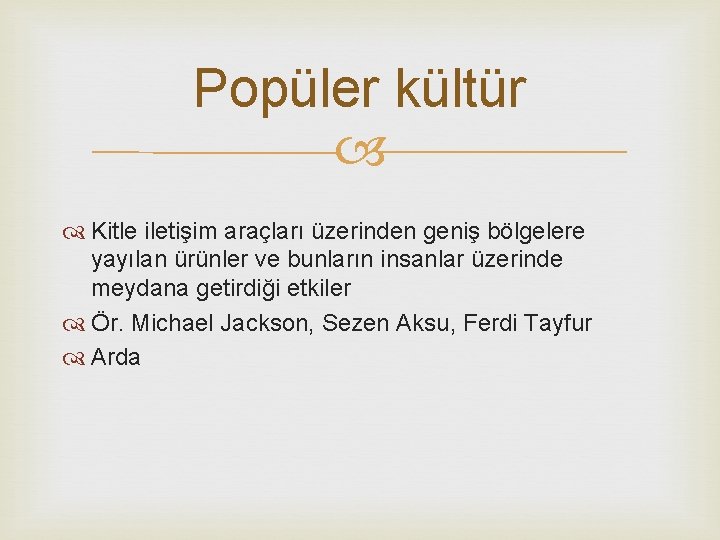 Popüler kültür

Kitle iletişim araçları üzerinden geniş bölgelere yayılan ürünler ve bunların insanlar üzerinde meydana getirdiği etkiler

Ör. Michael Jackson, Sezen Aksu, Ferdi Tayfur

Arda